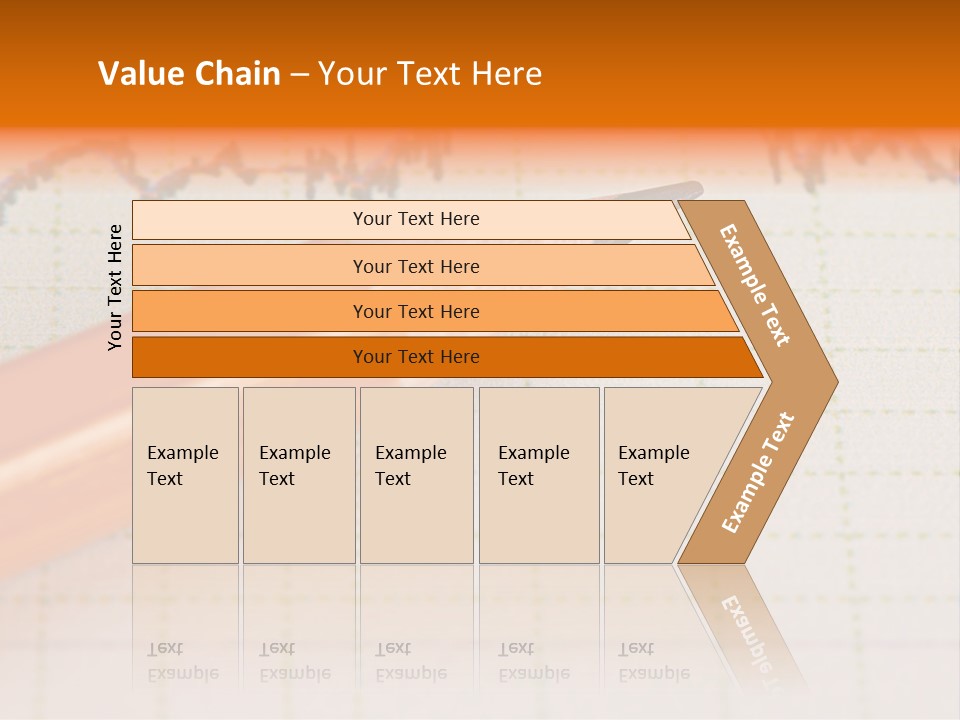 Value Chain – Your Text Here

Your Text Here

Your Text Here

Your Text Here

Your Text Here

Your Text Here

Example Text

Example Text

Example Text

Example Text

Example Text

Example Text

Example Text